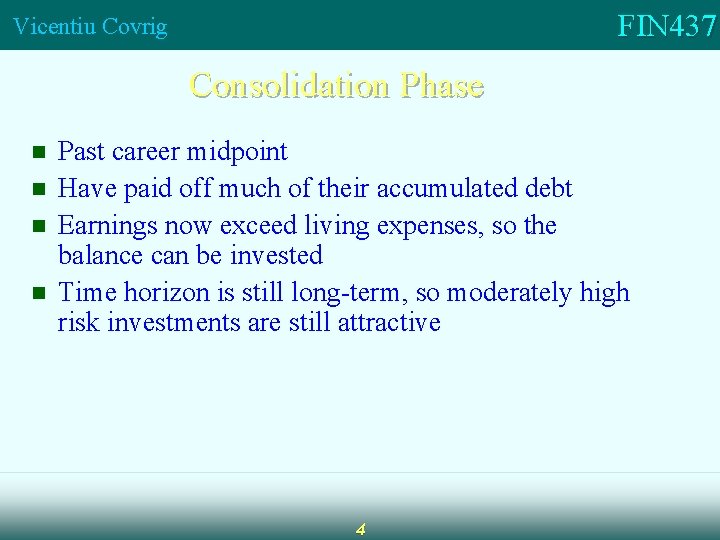 Vicentiu Covrig

FIN437

Consolidation Phase

- Past career midpoint
- Have paid off much of their accumulated debt
- Earnings now exceed living expenses, so the balance can be invested
- Time horizon is still long-term, so moderately high risk investments are still attractive

4